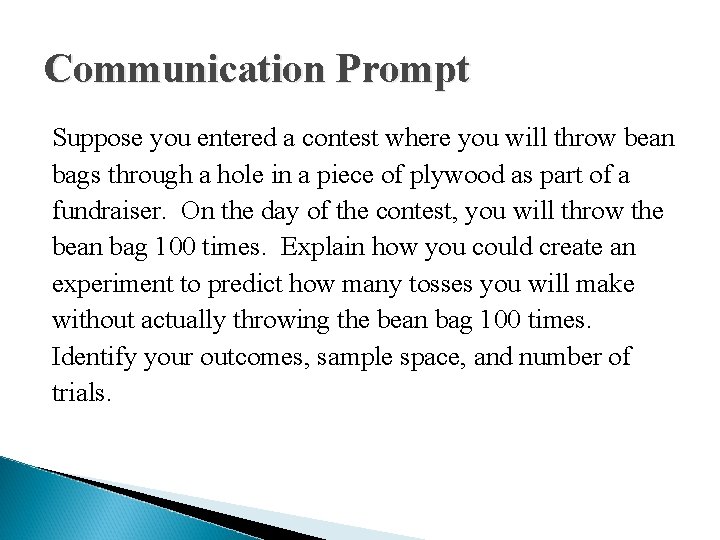 Communication Prompt

Suppose you entered a contest where you will throw bean bags through a hole in a piece of plywood as part of a fundraiser. On the day of the contest, you will throw the bean bag 100 times. Explain how you could create an experiment to predict how many tosses you will make without actually throwing the bean bag 100 times. Identify your outcomes, sample space, and number of trials.